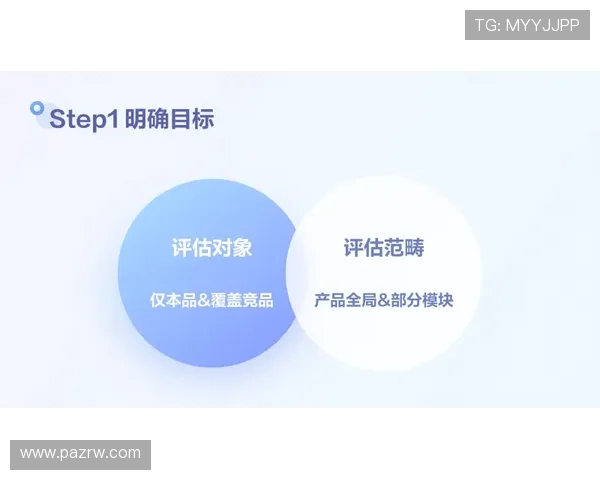 TG: MYYJJPP

Step1 明确目标

评估对象

仅本品&覆盖竞品

评估范畴

产品全局&部分模块

www.pazrw.com